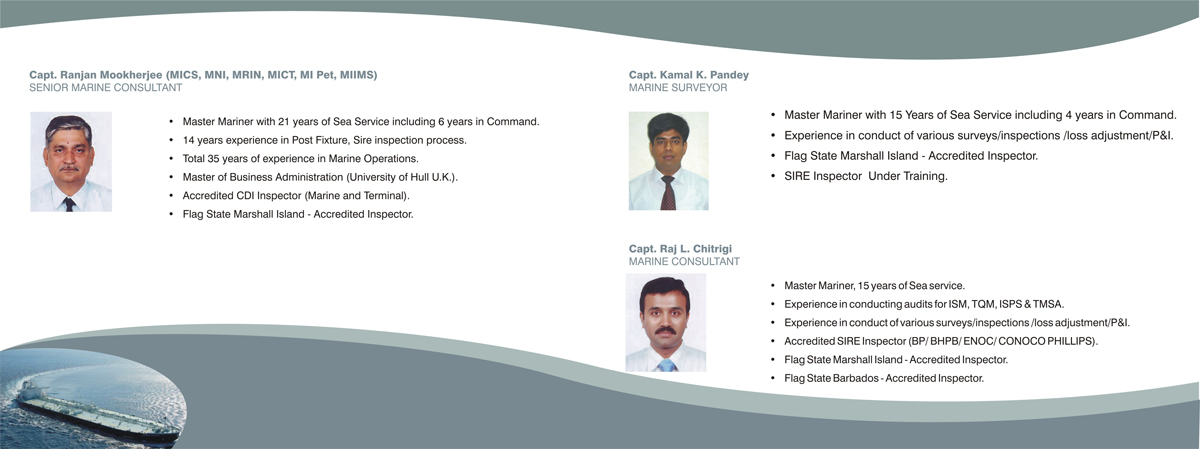 Capt. Ranjan Mookherjee (MICS, MNI, MRIN, MICT, MI Pet, MIIMS)
SENIOR MARINE CONSULTANT

• Master Mariner with 21 years of Sea Service including 6 years in Command.
• 14 years experience in Post Fixture, Sire inspection process.
• Total 35 years of experience in Marine Operations.
• Master of Business Administration (University of Hull U.K.).
• Accredited CDI Inspector (Marine and Terminal).
• Flag State Marshall Island - Accredited Inspector.

Capt. Kamal K. Pandey
MARINE SURVEYOR

• Master Mariner with 15 Years of Sea Service including 4 years in Command.
• Experience in conduct of various surveys/inspections /loss adjustment/P&I.
• Flag State Marshall Island - Accredited Inspector.
• SIRE Inspector Under Training.

Capt. Raj L. Chitrigi
MARINE CONSULTANT

• Master Mariner, 15 years of Sea service.
• Experience in conducting audits for ISM, TQM, ISPS & TMSA.
• Experience in conduct of various surveys/inspections /loss adjustment/P&I.
• Accredited SIRE Inspector (BP/ BHPB/ ENOC/ CONOCO PHILLIPS).
• Flag State Marshall Island - Accredited Inspector.
• Flag State Barbados - Accredited Inspector.